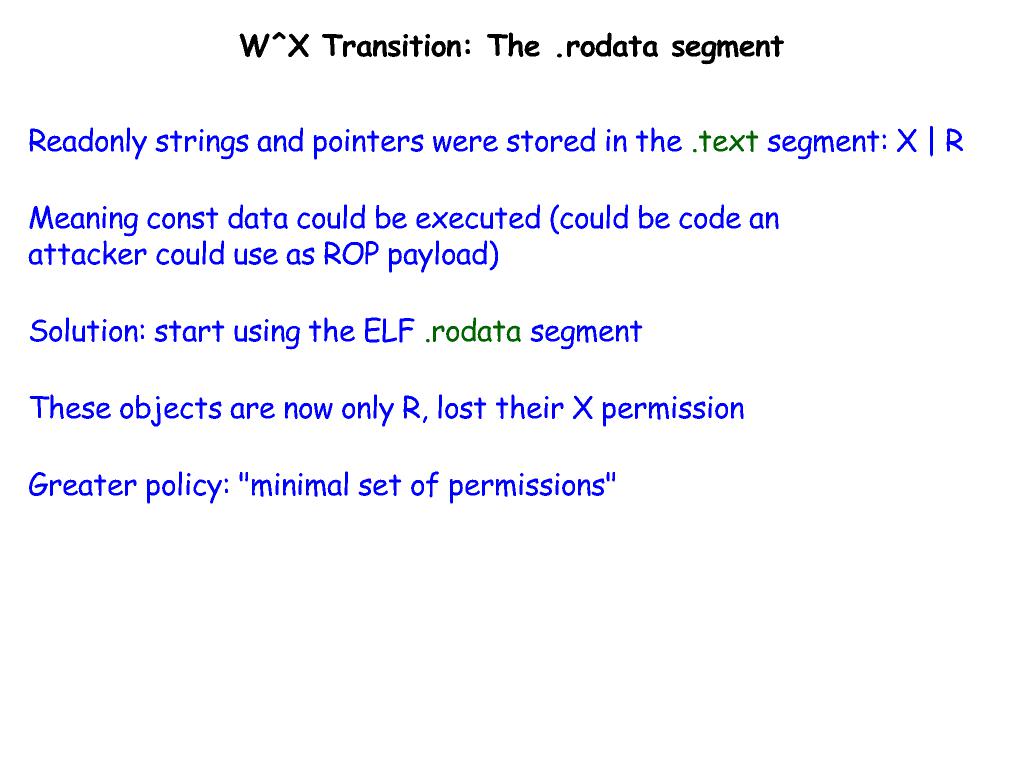 W^X Transition: The .rodata segment

Readonly strings and pointers were stored in the .text segment: X | R

Meaning const data could be executed (could be code an attacker could use as ROP payload)

Solution: start using the ELF .rodata segment

These objects are now only R, lost their X permission

Greater policy: "minimal set of permissions"